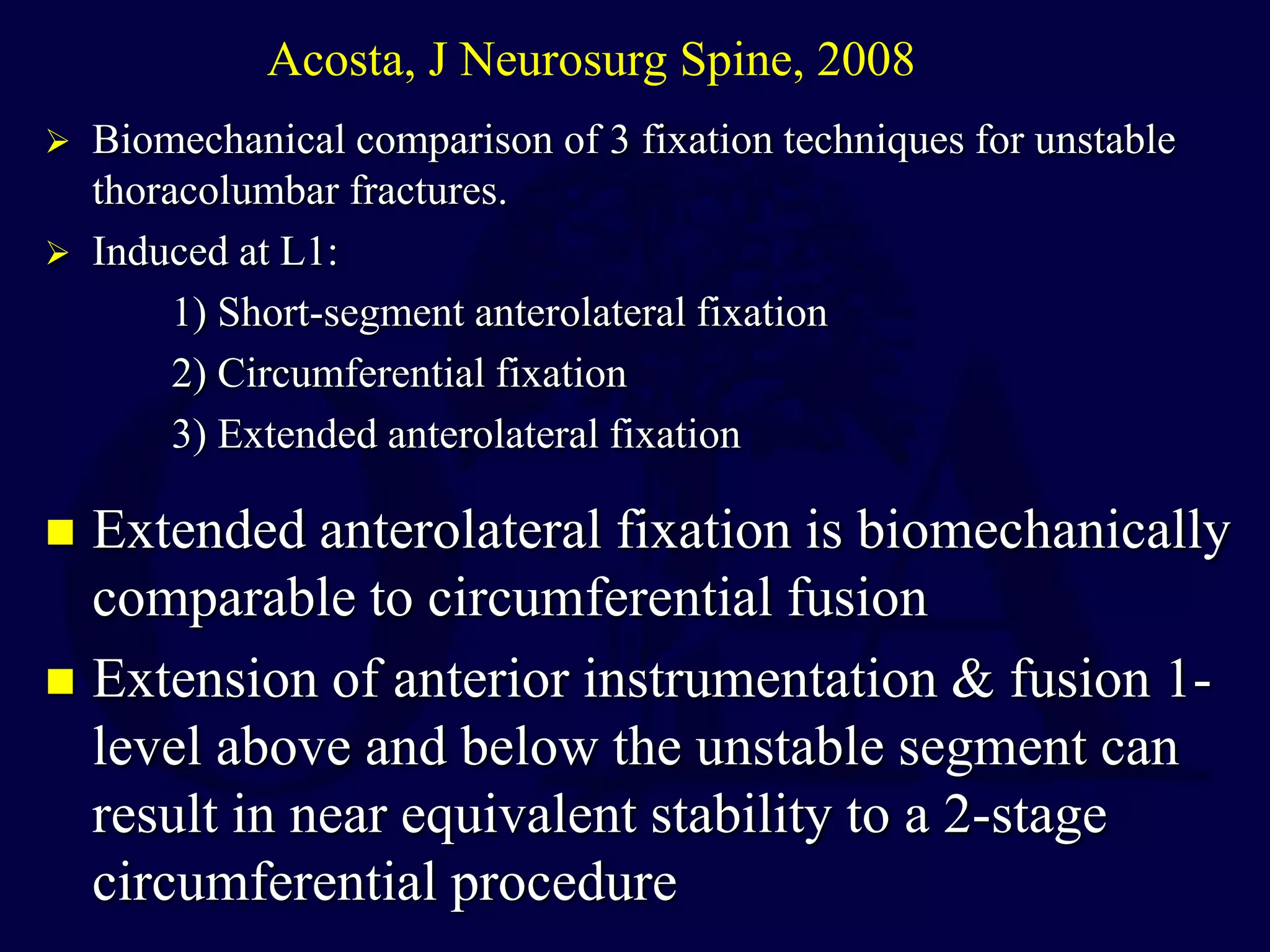 Acosta, J Neurosurg Spine, 2008

➢ Biomechanical comparison of 3 fixation techniques for unstable thoracolumbar fractures.

➢ Induced at L1:

1) Short-segment anterolateral fixation

2) Circumferential fixation

3) Extended anterolateral fixation

■ Extended anterolateral fixation is biomechanically comparable to circumferential fusion

■ Extension of anterior instrumentation & fusion 1-level above and below the unstable segment can result in near equivalent stability to a 2-stage circumferential procedure